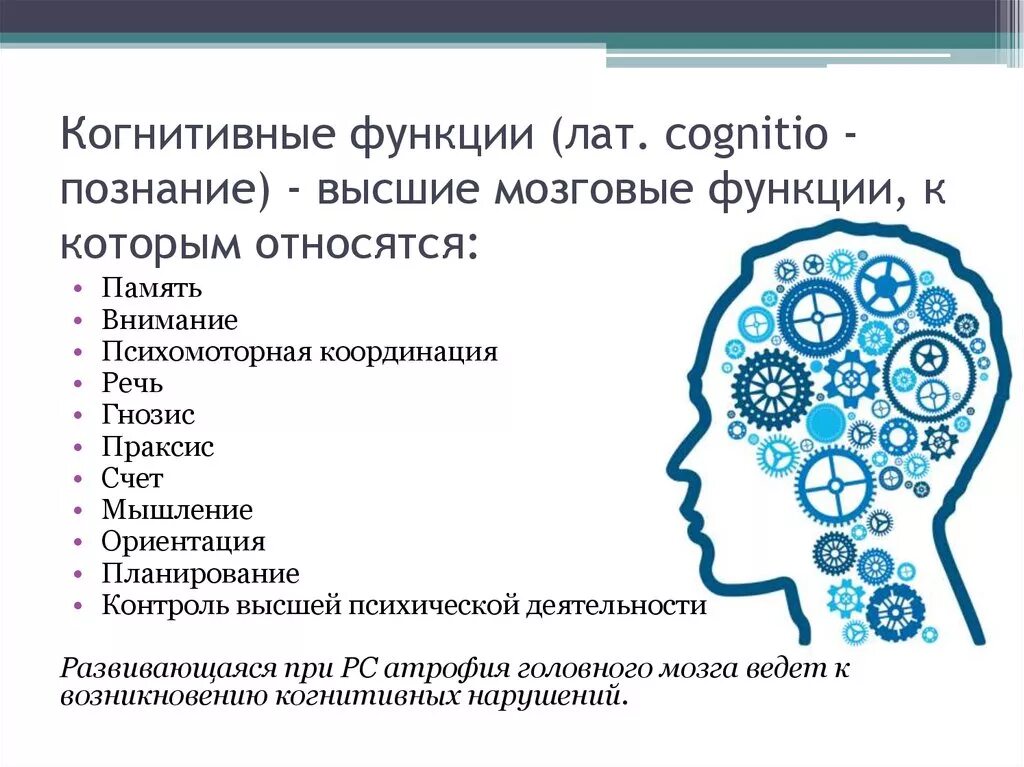 Когнитивные функции (лат. cognitio - познание) - высшие мозговые функции, к которым относятся:

• Память
• Внимание
• Психомоторная координация
• Речь
• Гнозис
• Праксис
• Счет
• Мышление
• Ориентация
• Планирование
• Контроль высшей психической деятельности

Развивающаяся при РС атрофия головного мозга ведет к возникновению когнитивных нарушений.